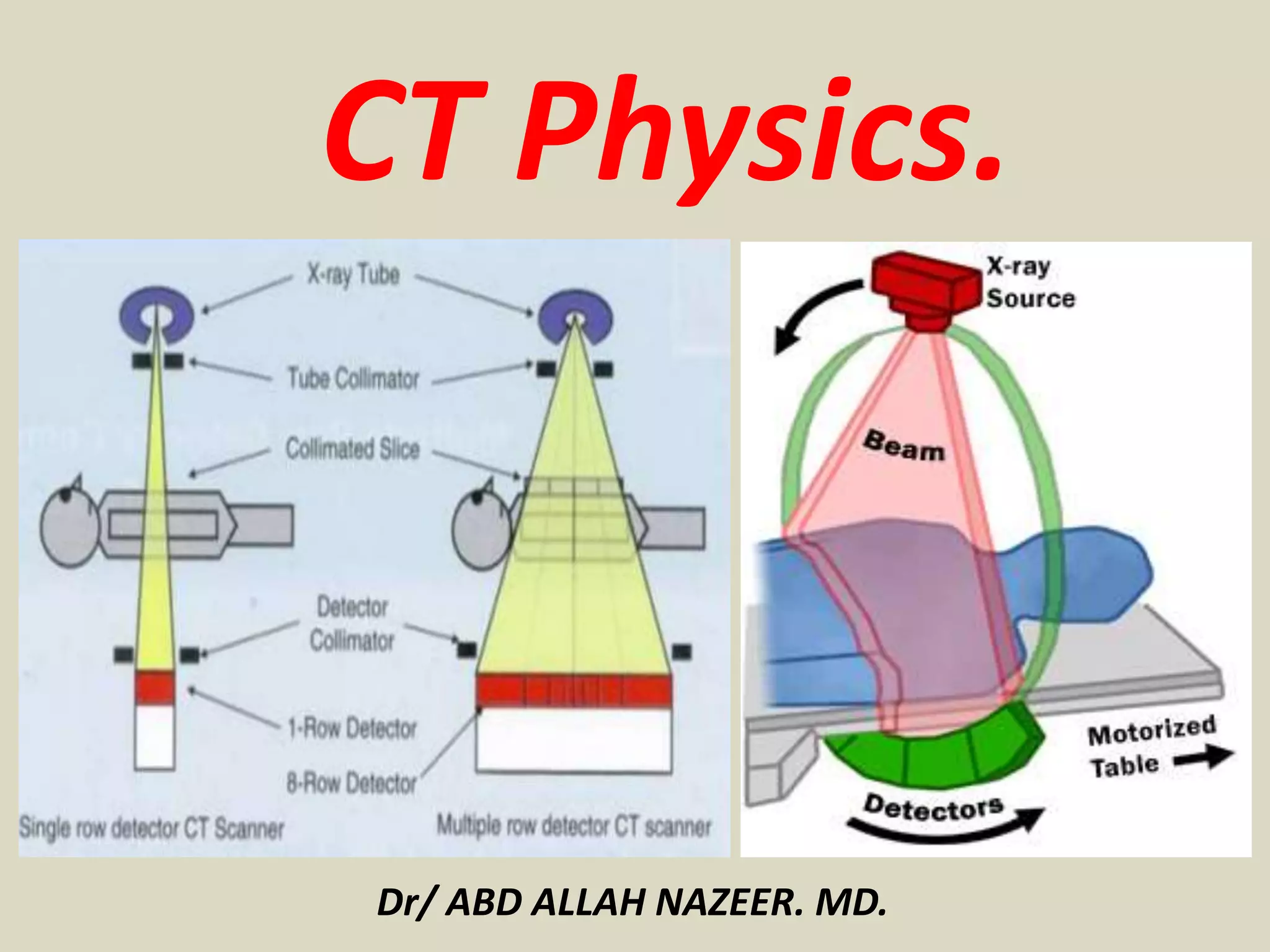 CT Physics.

X-ray Tube

Tube Collimator

Collimated Slice

Detector Collimator

1-Row Detector

8-Row Detector

Single row detector CT Scanner

Multiple row detector CT scanner

X-ray Source

Beam

Motorized Table

Detectors

Dr/ ABD ALLAH NAZEER. MD.